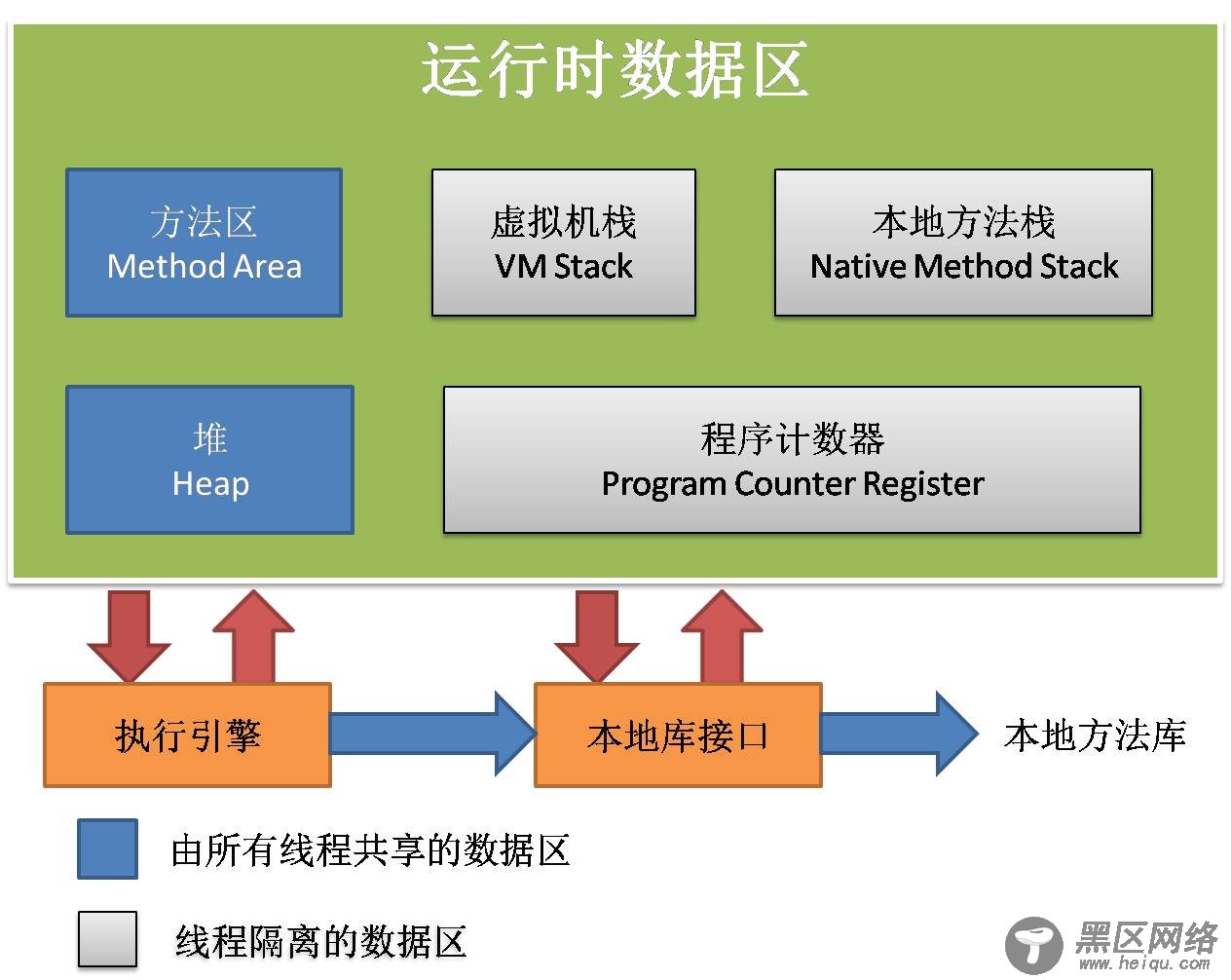 运行时数据区

方法区
Method Area

虚拟机栈
VM Stack

本地方法栈
Native Method Stack

堆
Heap

程序计数器
Program Counter Register

执行引擎

本地库接口

本地方法库

由所有线程共享的数据区

线程隔离的数据区

黑区网络
www.heiqu.com